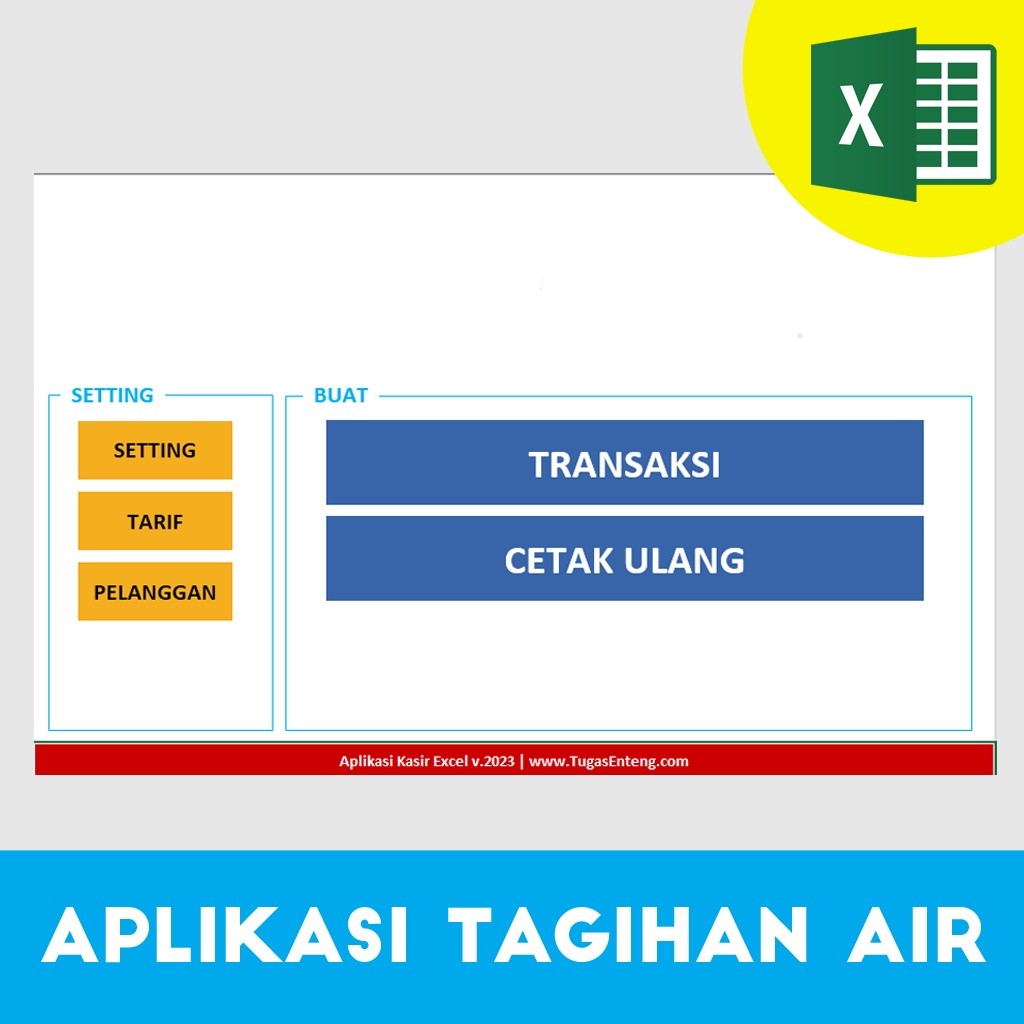 X

SETTING

SETTING

TARIF

PELANGGAN

BUAT

TRANSAKSI

CETAK ULANG

Aplikasi Kasir Excel v.2023 | www.TugasEnteng.com

APLIKASI TAGIHAN AIR